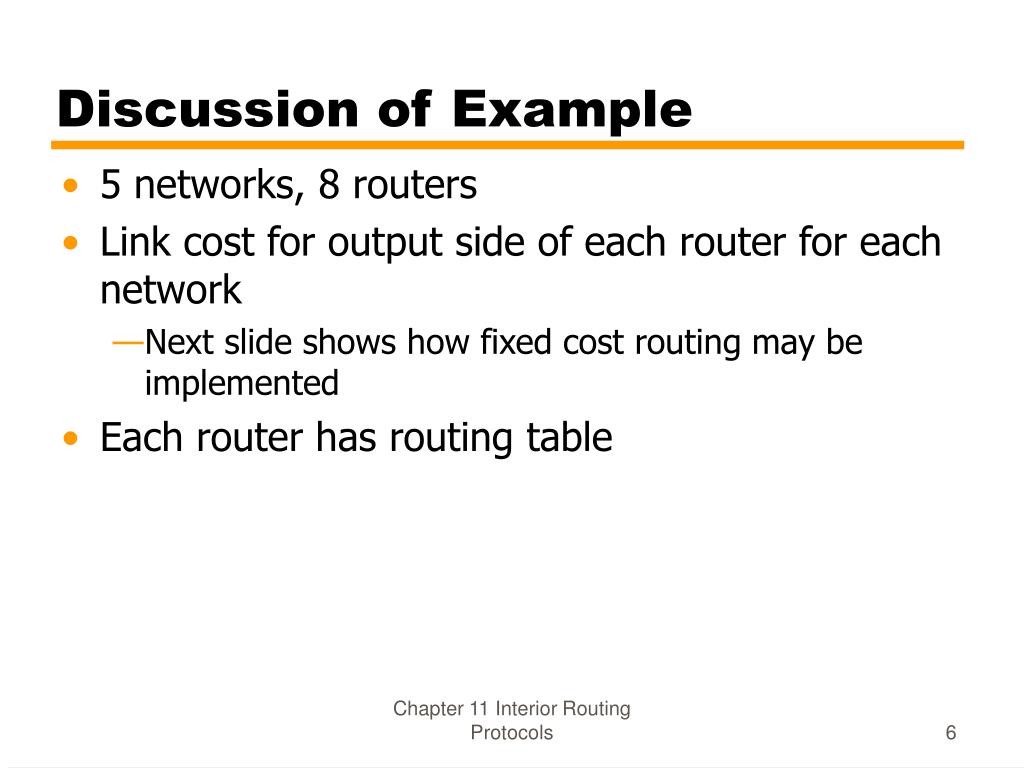 Discussion of Example

• 5 networks, 8 routers
• Link cost for output side of each router for each network
—Next slide shows how fixed cost routing may be implemented
• Each router has routing table

Chapter 11 Interior Routing Protocols

6